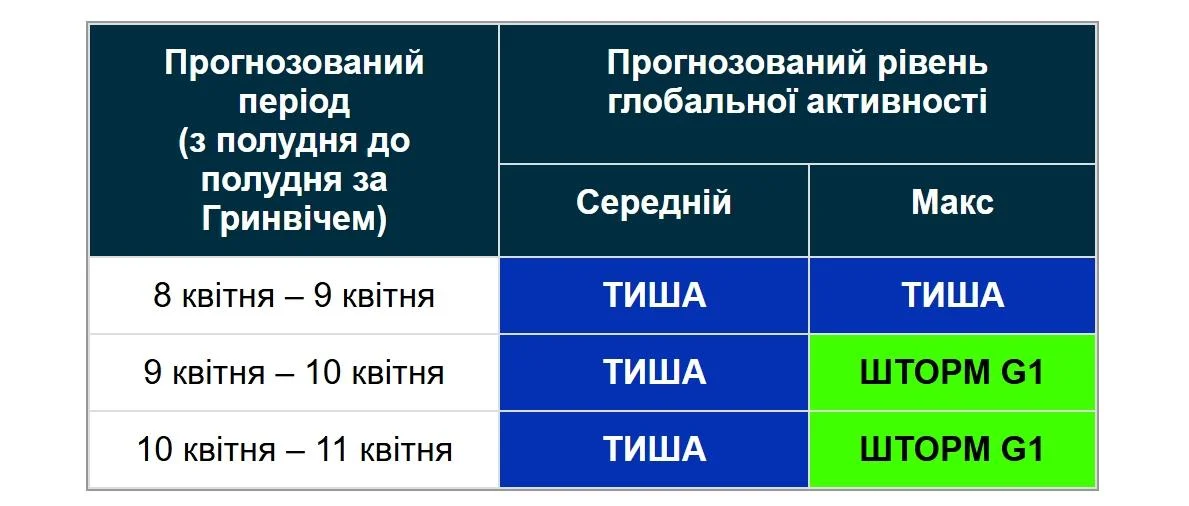 | Прогнозований період (з полудня до полудня за Гринвічем) | Прогнозований рівень глобальної активності | |
|---|---|---|
| | Середній | Макс |
| 8 квітня – 9 квітня | ТИША | ТИША |
| 9 квітня – 10 квітня | ТИША | ШТОРМ G1 |
| 10 квітня – 11 квітня | ТИША | ШТОРМ G1 |